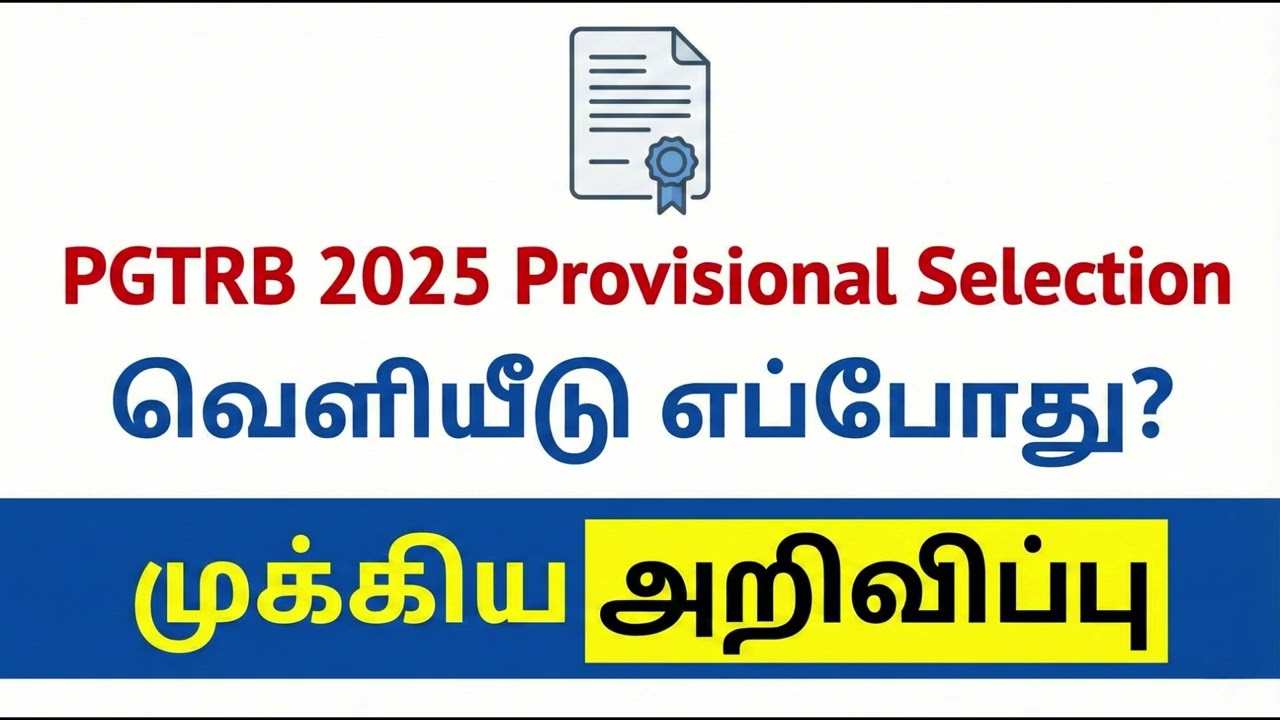 PGTRB 2025 Provisional Selection
வெளியீடு எப்போது?

முக்கிய அறிவிப்பு